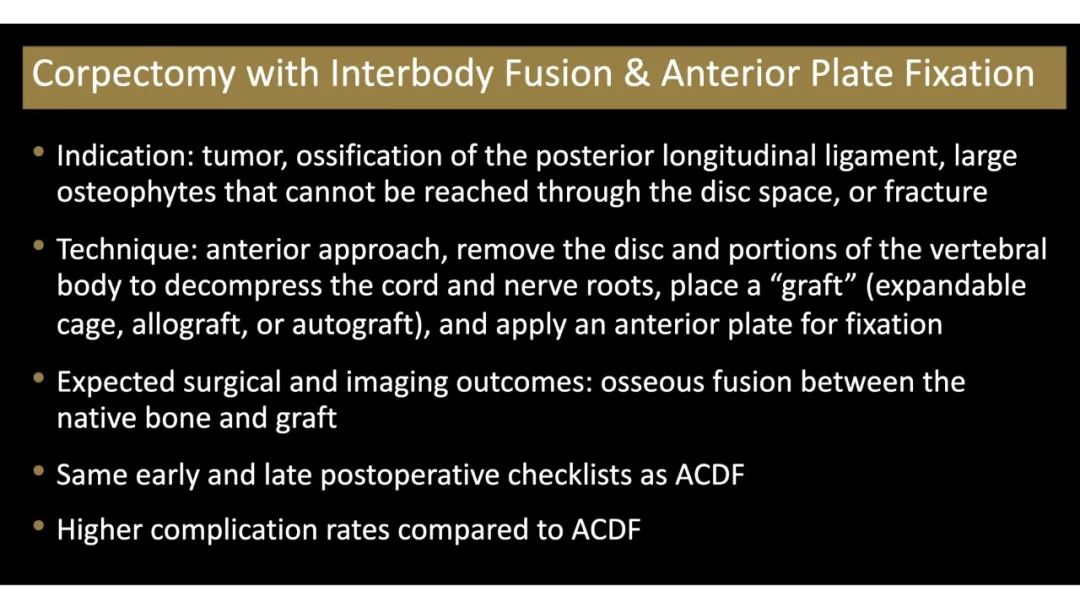 Corpectomy with Interbody Fusion & Anterior Plate Fixation

• Indication: tumor, ossification of the posterior longitudinal ligament, large osteophytes that cannot be reached through the disc space, or fracture

• Technique: anterior approach, remove the disc and portions of the vertebral body to decompress the cord and nerve roots, place a "graft" (expandable cage, allograft, or autograft), and apply an anterior plate for fixation

• Expected surgical and imaging outcomes: osseous fusion between the native bone and graft

• Same early and late postoperative checklists as ACDF

• Higher complication rates compared to ACDF